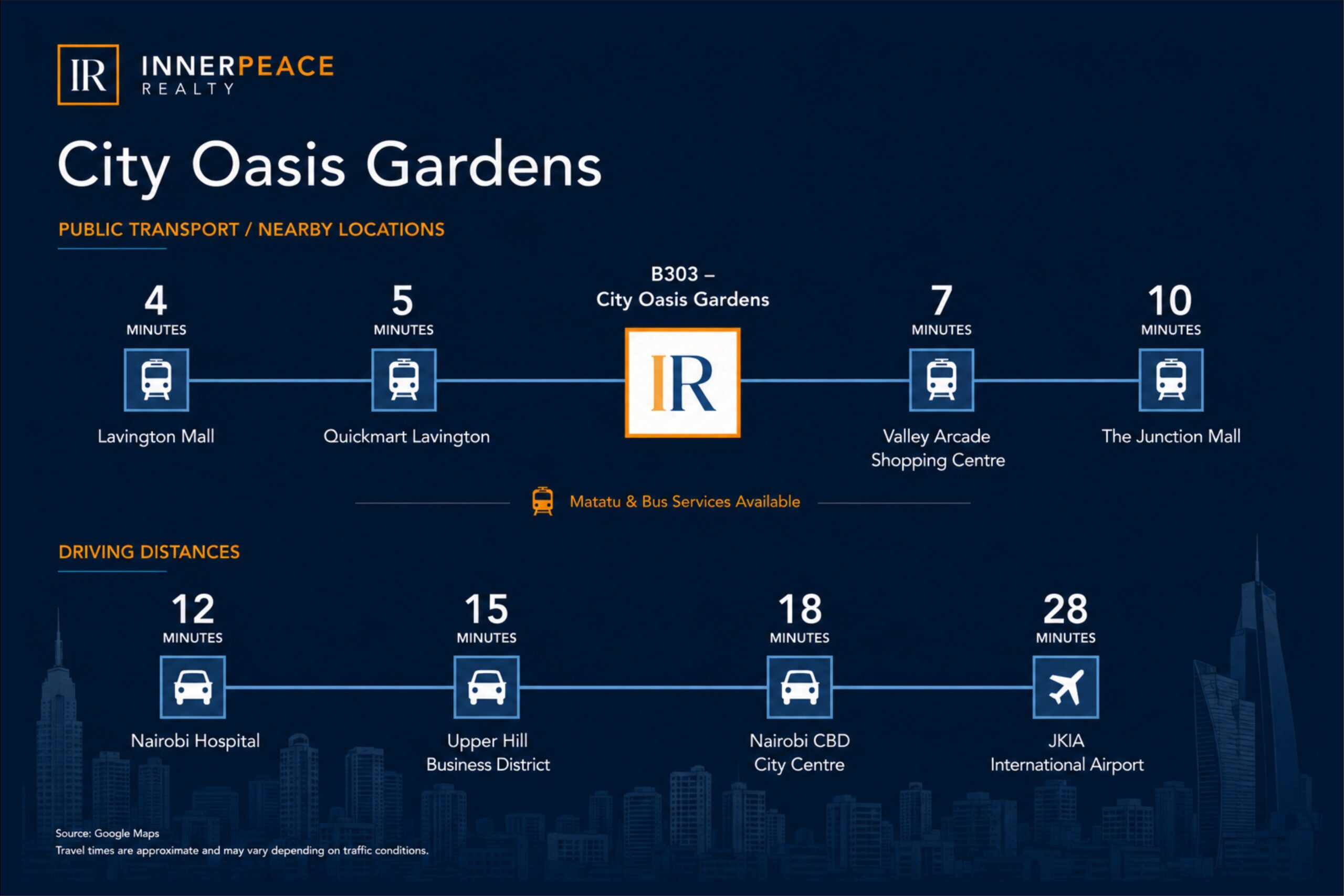 IR INNERPEACE REALTY

City Oasis Gardens

PUBLIC TRANSPORT / NEARBY LOCATIONS

4 MINUTES
Lavington Mall

5 MINUTES
Quickmart Lavington

B303 – City Oasis Gardens
IR

7 MINUTES
Valley Arcade Shopping Centre

10 MINUTES
The Junction Mall

Matatu & Bus Services Available

DRIVING DISTANCES

12 MINUTES
Nairobi Hospital

15 MINUTES
Upper Hill Business District

18 MINUTES
Nairobi CBD City Centre

28 MINUTES
JKIA International Airport

Source: Google Maps
Travel times are approximate and may vary depending on traffic conditions.